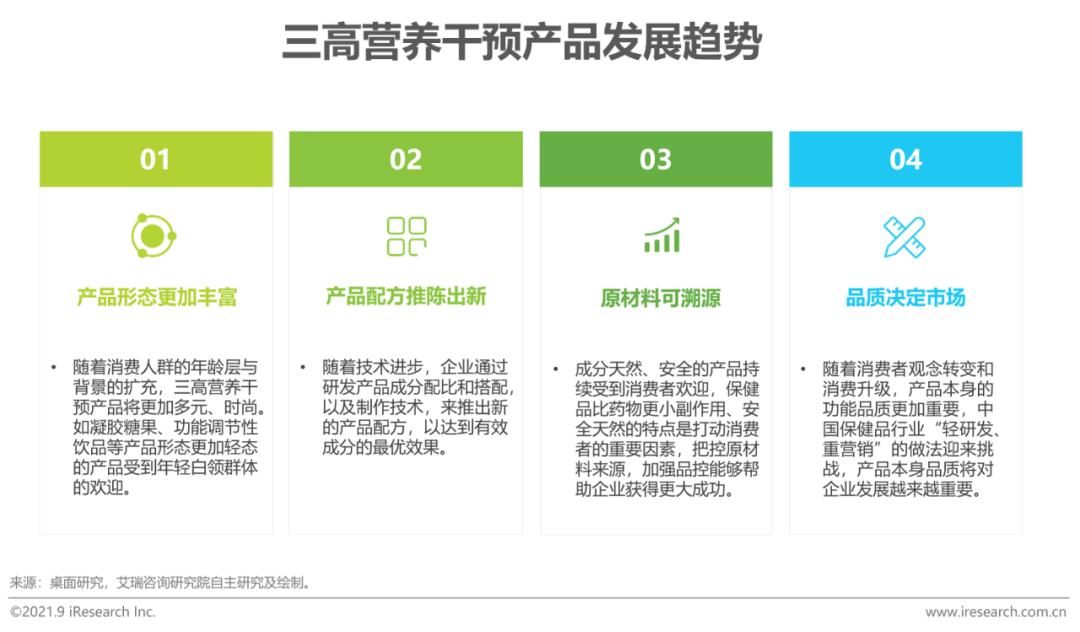 三高营养干预产品发展趋势

01

产品形态更加丰富

• 随着消费人群的年龄层与背景的扩充，三高营养干预产品将更加多元、时尚。如凝胶糖果、功能调节性饮品等产品形态更加轻态的产品受到年轻白领群体的欢迎。

02

产品配方推陈出新

• 随着技术进步，企业通过研发产品成分配比和搭配，以及制作技术，来推出新的产品配方，以达到有效成分的最优效果。

03

原材料可溯源

• 成分天然、安全的产品持续受到消费者欢迎，保健品比药物更小副作用、安全天然的特点是打动消费者的重要因素，把控原材料来源，加强品控能够帮助企业获得更大成功。

04

品质决定市场

• 随着消费者观念转变和消费升级，产品本身的功能品质更加重要，中国保健品行业“轻研发、重营销”的做法迎来挑战，产品本身品质将对企业发展越来越重要。

来源：桌面研究，艾瑞咨询研究院自主研究及绘制。

©2021.9 iResearch Inc.

www.iresearch.com.cn